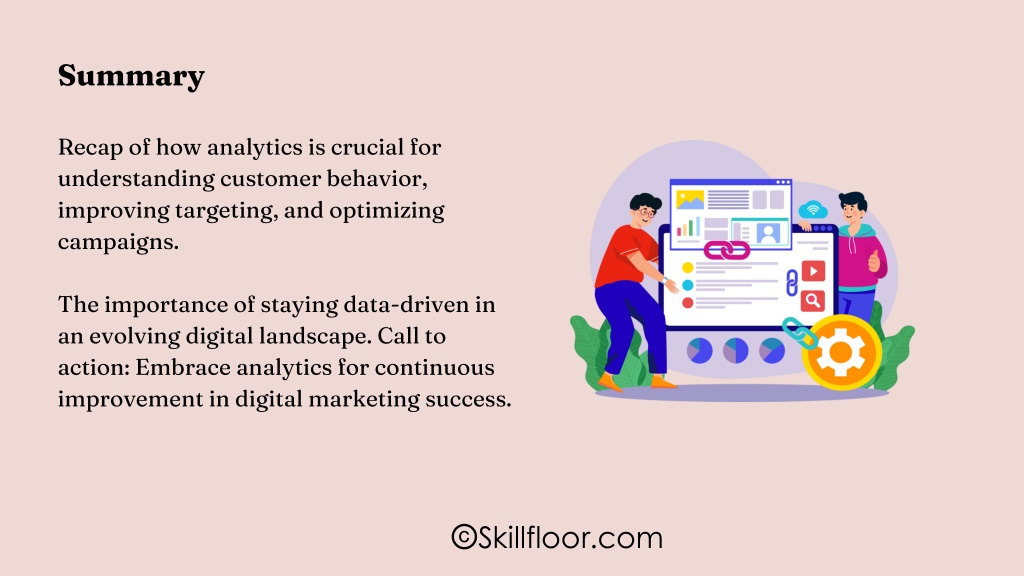 Summary

Recap of how analytics is crucial for understanding customer behavior, improving targeting, and optimizing campaigns.

The importance of staying data-driven in an evolving digital landscape. Call to action: Embrace analytics for continuous improvement in digital marketing success.

©Skillfloor.com